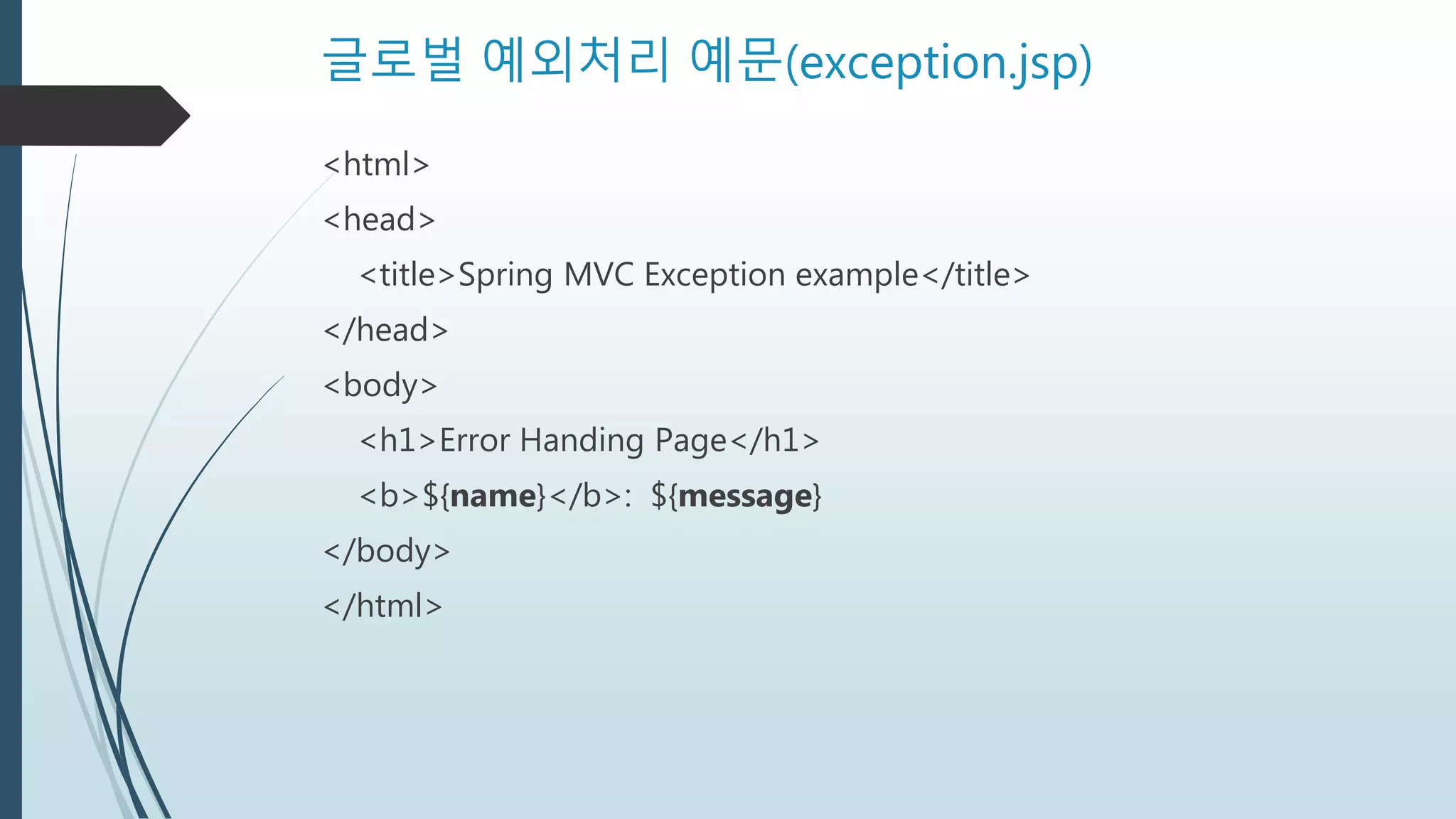 글로벌 예외처리 예문(exception.jsp)

<html>
<head>
<title>Spring MVC Exception example</title>
</head>
<body>
<h1>Error Handing Page</h1>
<b>${name}</b>: ${message}
</body>
</html>